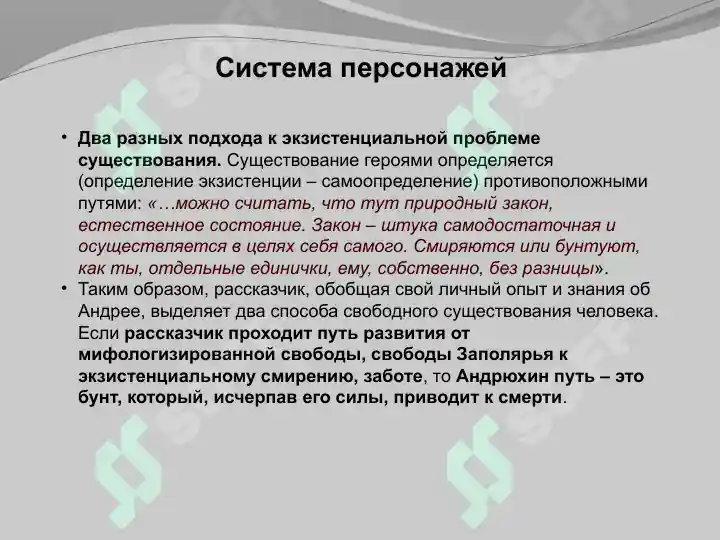 Система персонажей

• Два разных подхода к экзистенциальной проблеме существования. Существование героями определяется (определение экзистенции – самоопределение) противоположными путями: «…можно считать, что тут природный закон, естественное состояние. Закон – штука самодостаточная и осуществляется в целях себя самого. Смиряются или бунтуют, как ты, отдельные единички, ему, собственно, без разницы».
• Таким образом, рассказчик, обобщая свой личный опыт и знания об Андрее, выделяет два способа свободного существования человека. Если рассказчик проходит путь развития от мифологизированной свободы, свободы Заполярья к экзистенциальному смирению, заботе, то Андрюхин путь – это бунт, который, исчерпав его силы, приводит к смерти.